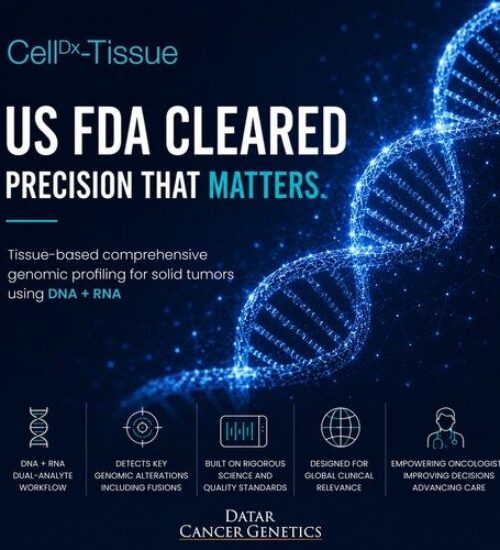 Cell$^{Dx}$-Tissue

US FDA CLEARED

PRECISION THAT MATTERS.

Tissue-based comprehensive genomic profiling for solid tumors using DNA + RNA

DNA + RNA DUAL-ANALYTE WORKFLOW

DETECTS KEY GENOMIC ALTERATIONS INCLUDING FUSIONS

BUILT ON RIGOROUS SCIENCE AND QUALITY STANDARDS

DESIGNED FOR GLOBAL CLINICAL RELEVANCE

EMPOWERING ONCOLOGIST IMPROVING DECISIONS ADVANCING CARE

DATAR CANCER GENETICS